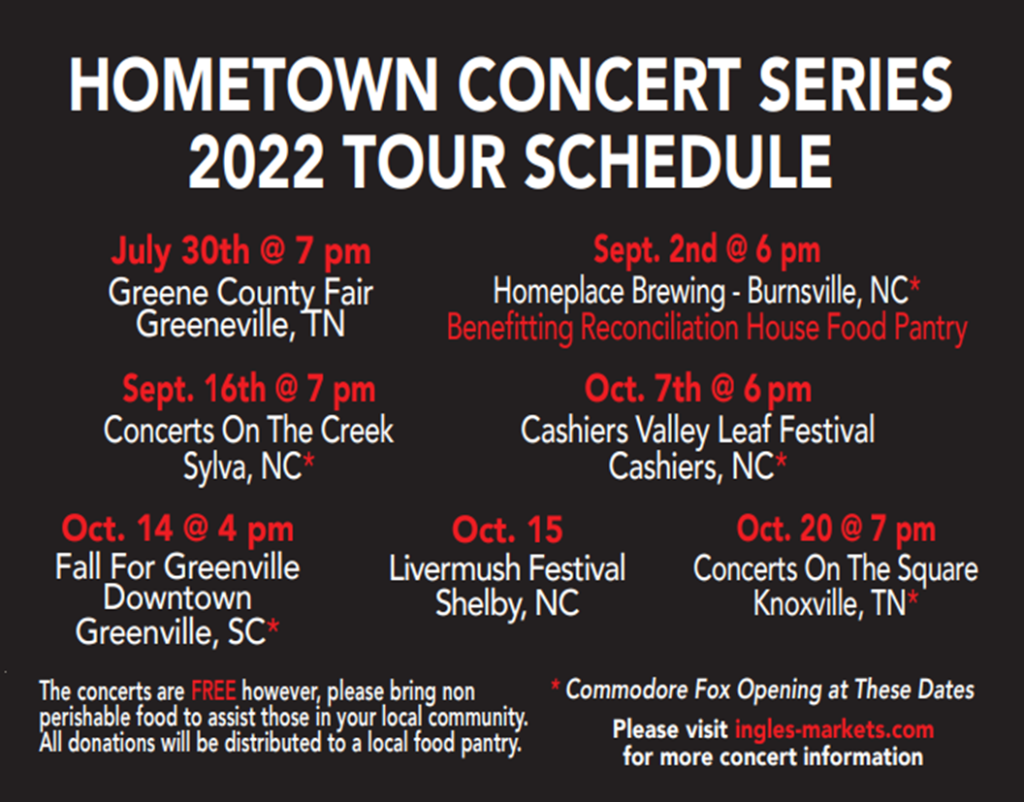 HOMETOWN CONCERT SERIES
2022 TOUR SCHEDULE

July 30th @ 7 pm
Greene County Fair
Greeneville, TN

Sept. 2nd @ 6 pm
Homeplace Brewing - Burnsville, NC*
Benefitting Reconciliation House Food Pantry

Sept. 16th @ 7 pm
Concerts On The Creek
Sylva, NC*

Oct. 7th @ 6 pm
Cashiers Valley Leaf Festival
Cashiers, NC*

Oct. 14 @ 4 pm
Fall For Greenville
Downtown
Greenville, SC*

Oct. 15
Livermush Festival
Shelby, NC

Oct. 20 @ 7 pm
Concerts On The Square
Knoxville, TN*

The concerts are FREE however, please bring non perishable food to assist those in your local community. All donations will be distributed to a local food pantry.

* Commodore Fox Opening at These Dates

Please visit ingles-markets.com
for more concert information